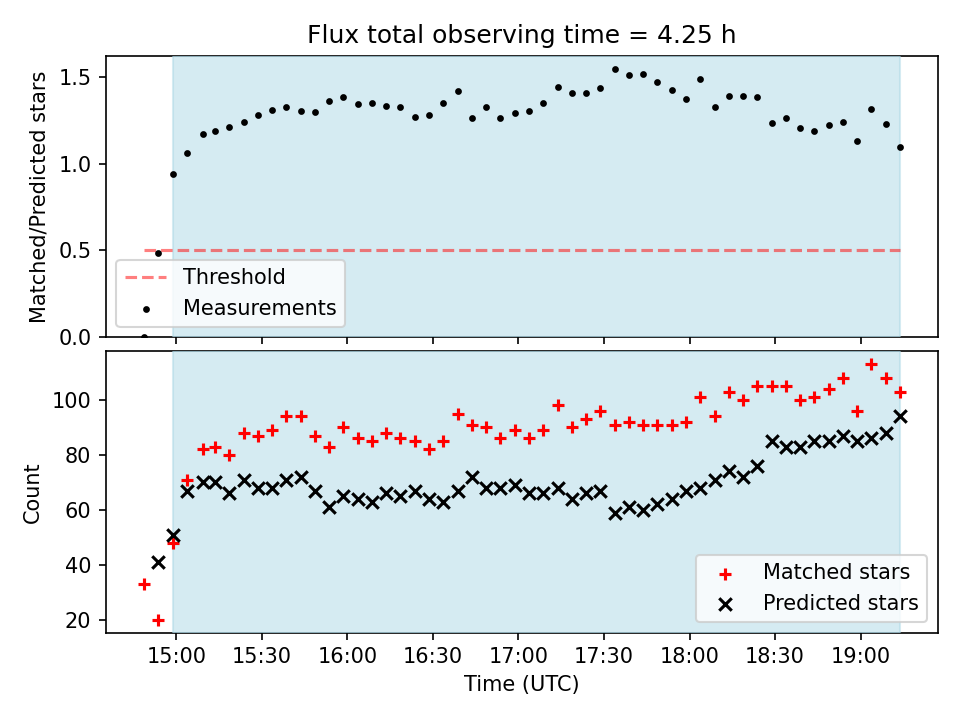 Flux total observing time = 4.25 h

Matched/Predicted stars

1.5
1.0
0.5
0.0

Threshold
Measurements

Count

100
80
60
40
20

Matched stars
Predicted stars

15:00 15:30 16:00 16:30 17:00 17:30 18:00 18:30 19:00

Time (UTC)